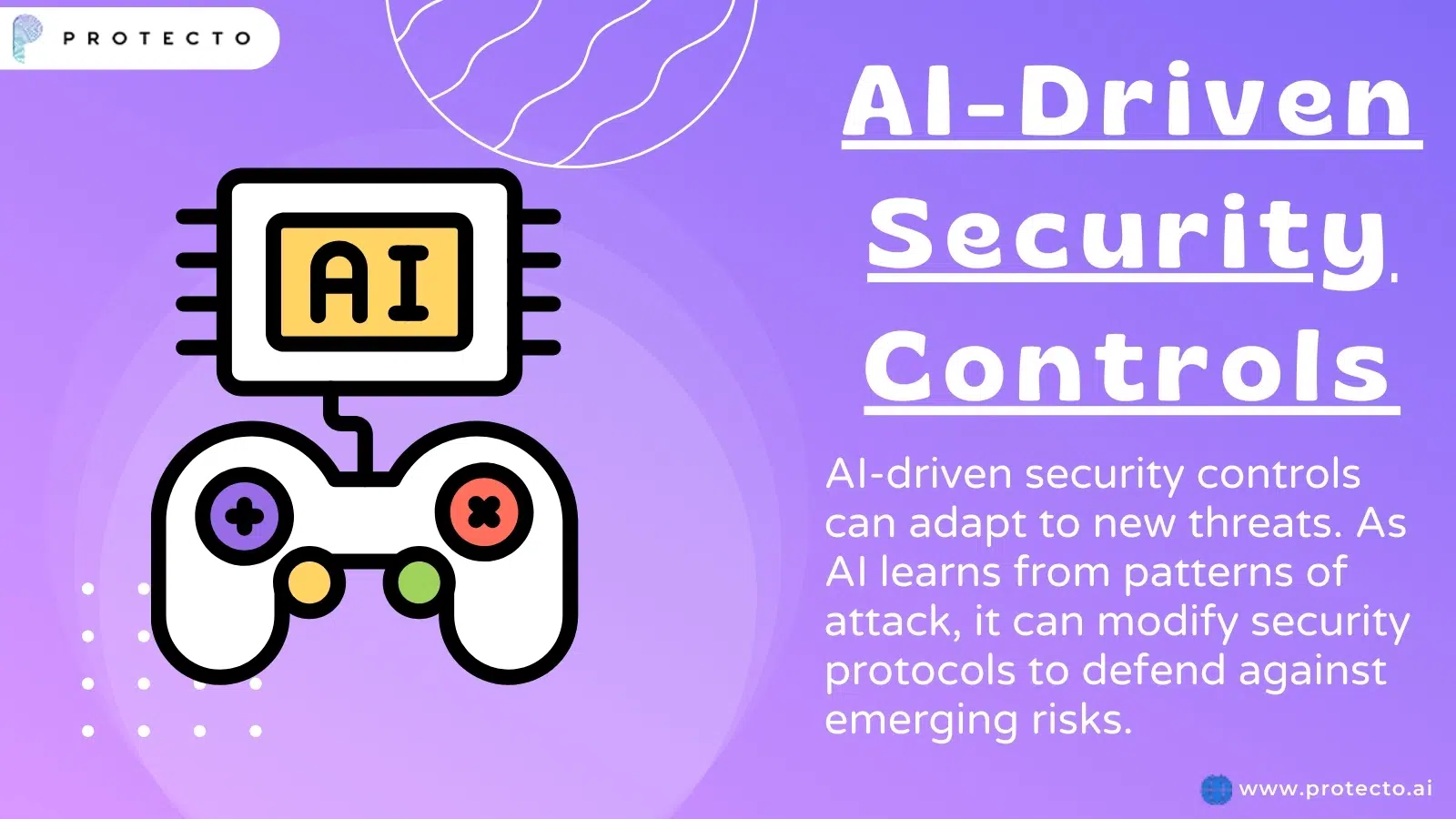 PROTECTO

AI

AI-Driven Security Controls

AI-driven security controls can adapt to new threats. As AI learns from patterns of attack, it can modify security protocols to defend against emerging risks.

www.protecto.ai